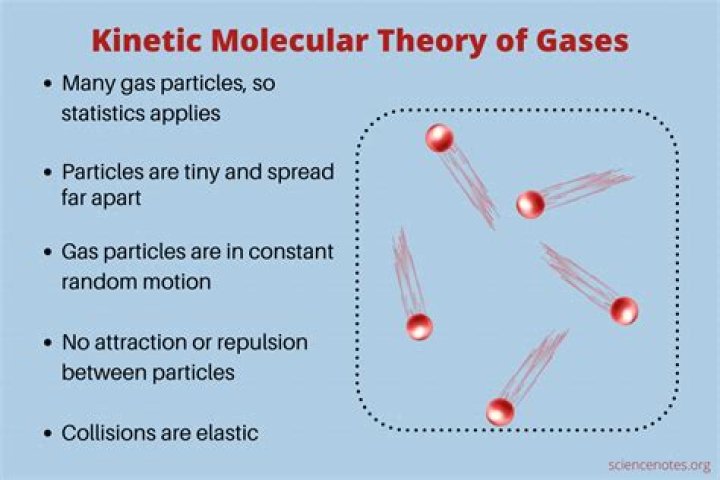 Kinetic Molecular Theory of Gases

• Many gas particles, so statistics applies

• Particles are tiny and spread far apart

• Gas particles are in constant random motion

• No attraction or repulsion between particles

• Collisions are elastic

sciencenotes.org